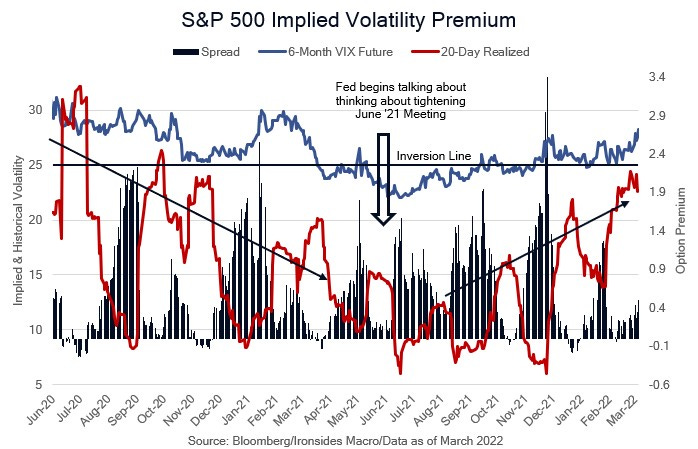 S&P 500 Implied Volatility Premium

Spread 6-Month VIX Future 20-Day Realized

Fed begins talking about thinking about tightening June '21 Meeting

Inversion Line

Implied & Historical Volatility

30
25
20
15
10
5

Option Premium

3.4
2.9
2.4
1.9
1.4
0.9
0.4
-0.1
-0.6

Jun-20 Jul-20 Aug-20 Sep-20 Oct-20 Nov-20 Dec-20 Jan-21 Feb-21 Mar-21 Apr-21 May-21 Jun-21 Jul-21 Aug-21 Sep-21 Oct-21 Nov-21 Dec-21 Jan-22 Feb-22 Mar-22

Source: Bloomberg/Ironsides Macro/Data as of March 2022